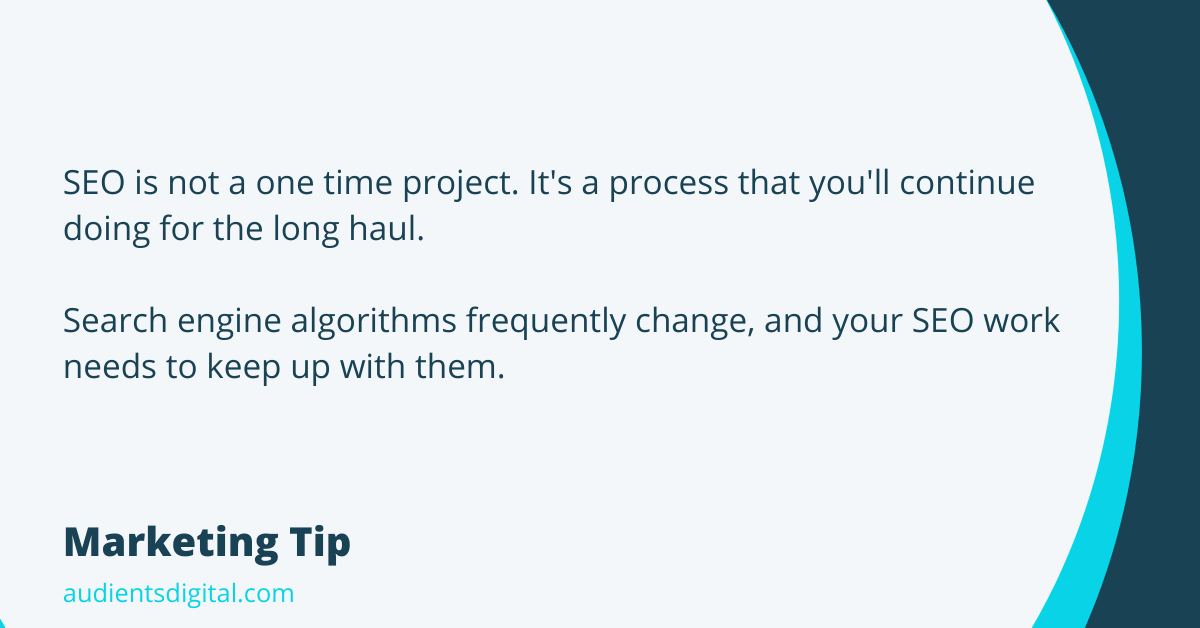 SEO is not a one time project. It's a process that you'll continue doing for the long haul.

Search engine algorithms frequently change, and your SEO work needs to keep up with them.

Marketing Tip

audientsdigital.com